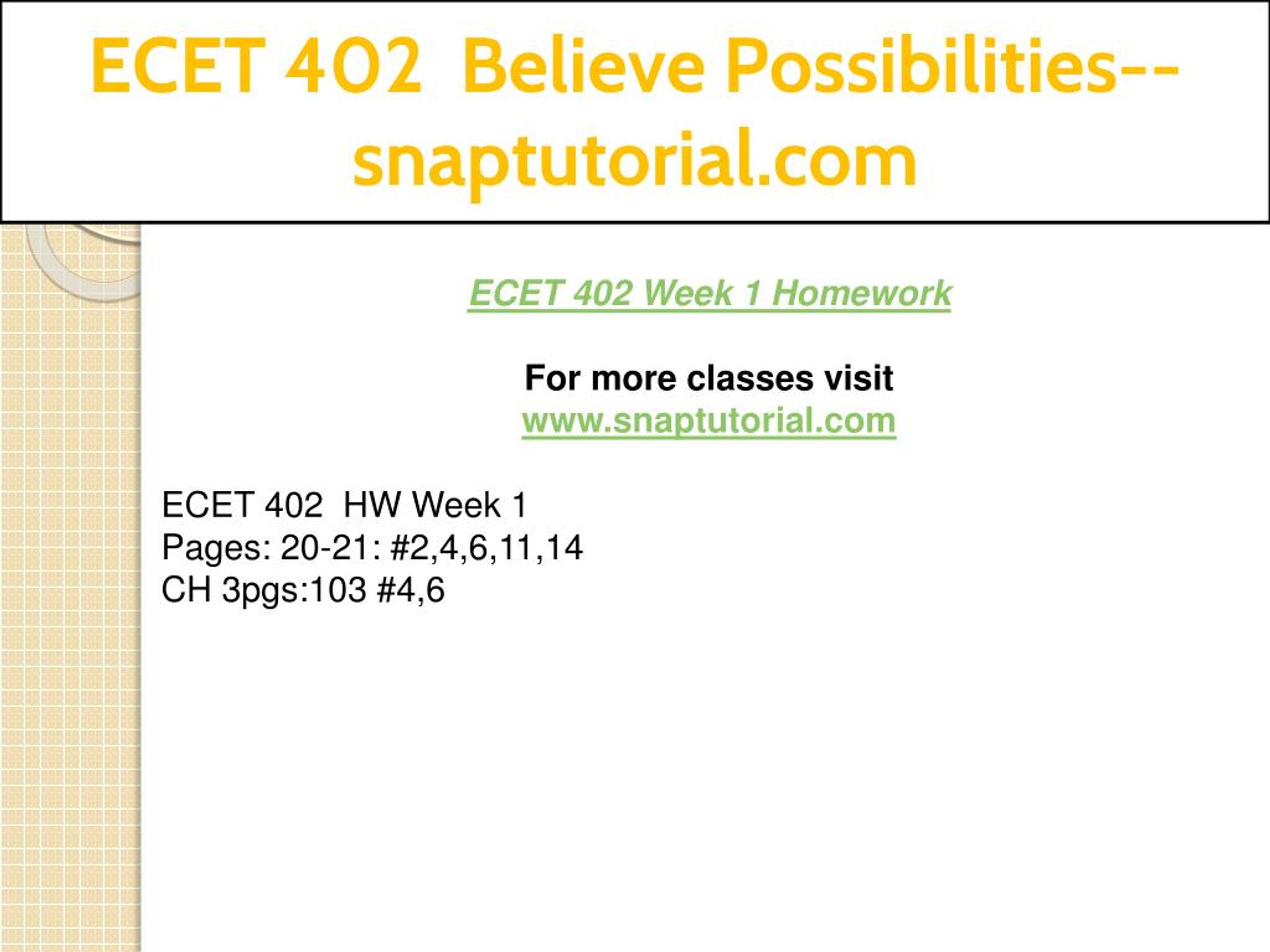 ECET 402 Believe Possibilities--snaptutorial.com

ECET 402 Week 1 Homework

For more classes visit
www.snaptutorial.com

ECET 402 HW Week 1
Pages: 20-21: #2,4,6,11,14
CH 3pgs:103 #4,6